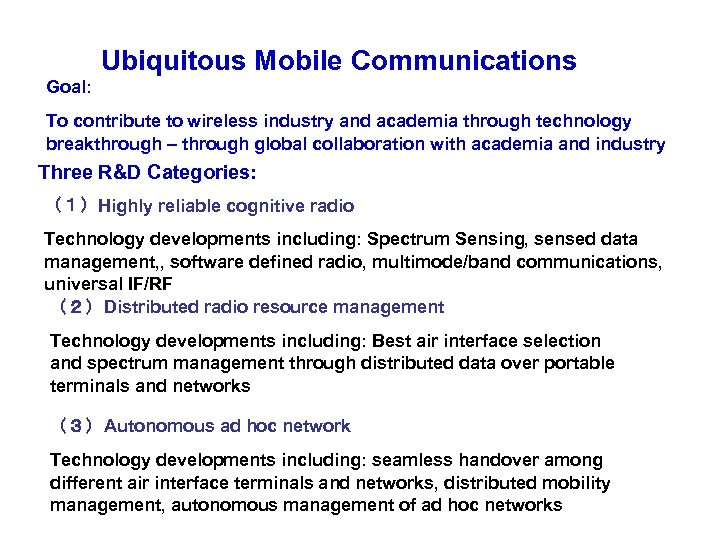 Ubiquitous Mobile Communications

Goal:

To contribute to wireless industry and academia through technology breakthrough – through global collaboration with academia and industry

Three R&D Categories:

（1）Highly reliable cognitive radio

Technology developments including: Spectrum Sensing, sensed data management,, software defined radio, multimode/band communications, universal IF/RF

（2）Distributed radio resource management

Technology developments including: Best air interface selection and spectrum management through distributed data over portable terminals and networks

（3）Autonomous ad hoc network

Technology developments including: seamless handover among different air interface terminals and networks, distributed mobility management, autonomous management of ad hoc networks